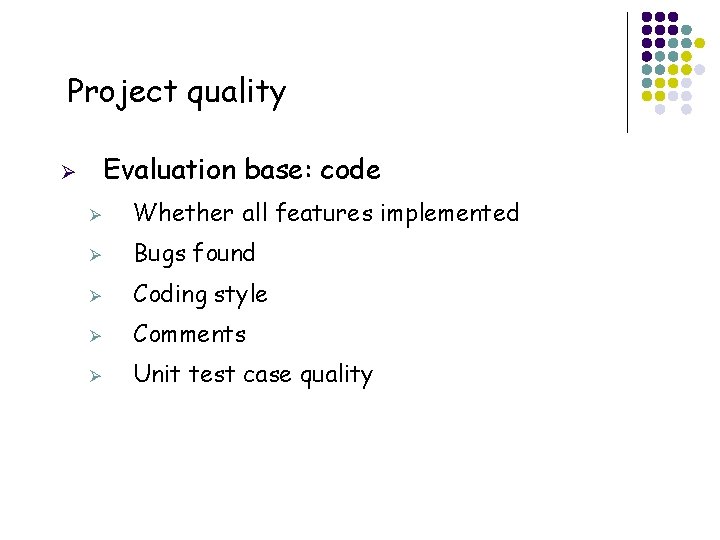 Project quality

➢ Evaluation base: code
➢ Whether all features implemented
➢ Bugs found
➢ Coding style
➢ Comments
➢ Unit test case quality